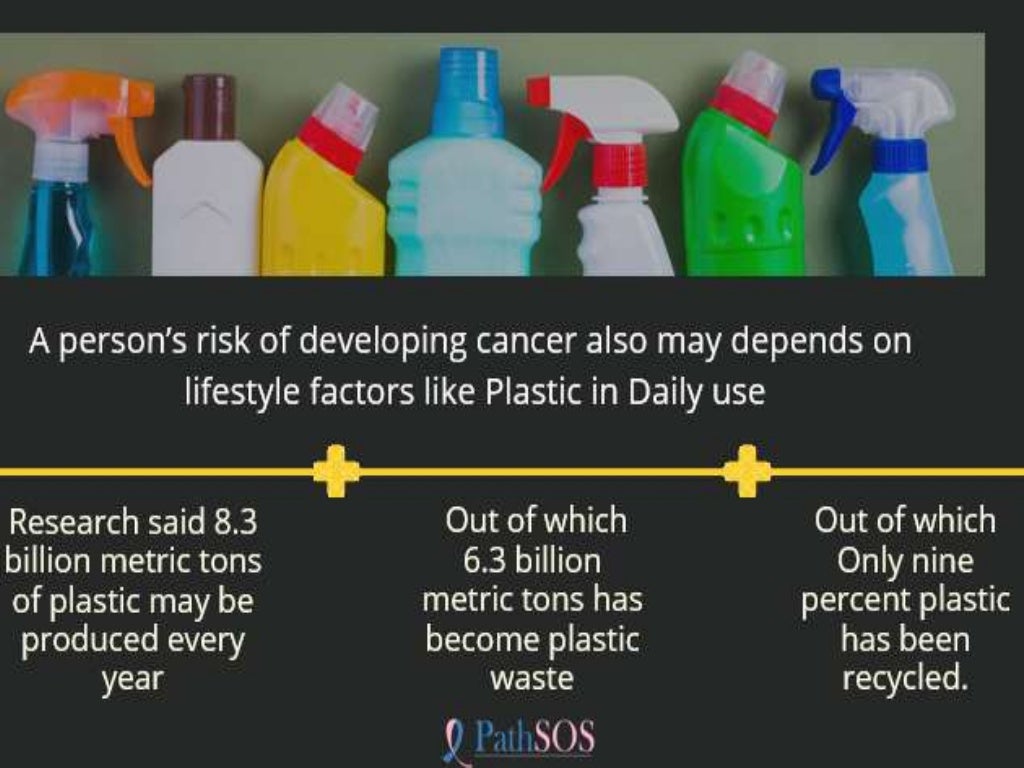 A person's risk of developing cancer also may depends on lifestyle factors like Plastic in Daily use

Research said 8.3 billion metric tons of plastic may be produced every year

Out of which 6.3 billion metric tons has become plastic waste

Out of which Only nine percent plastic has been recycled.

PathSOS